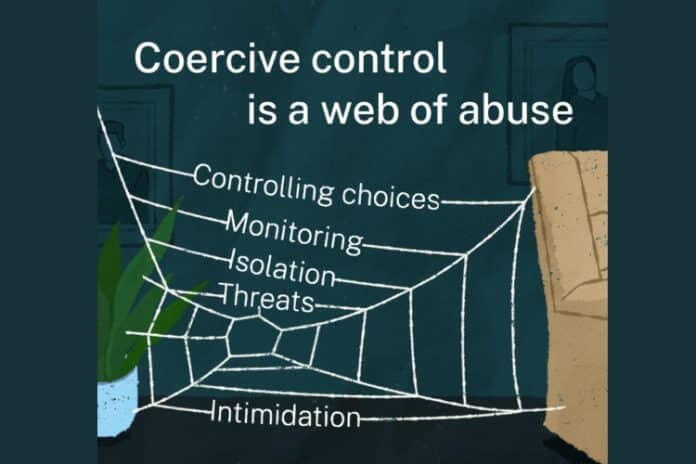 Coercive control is a web of abuse

Controlling choices
Monitoring
Isolation
Threats
Intimidation